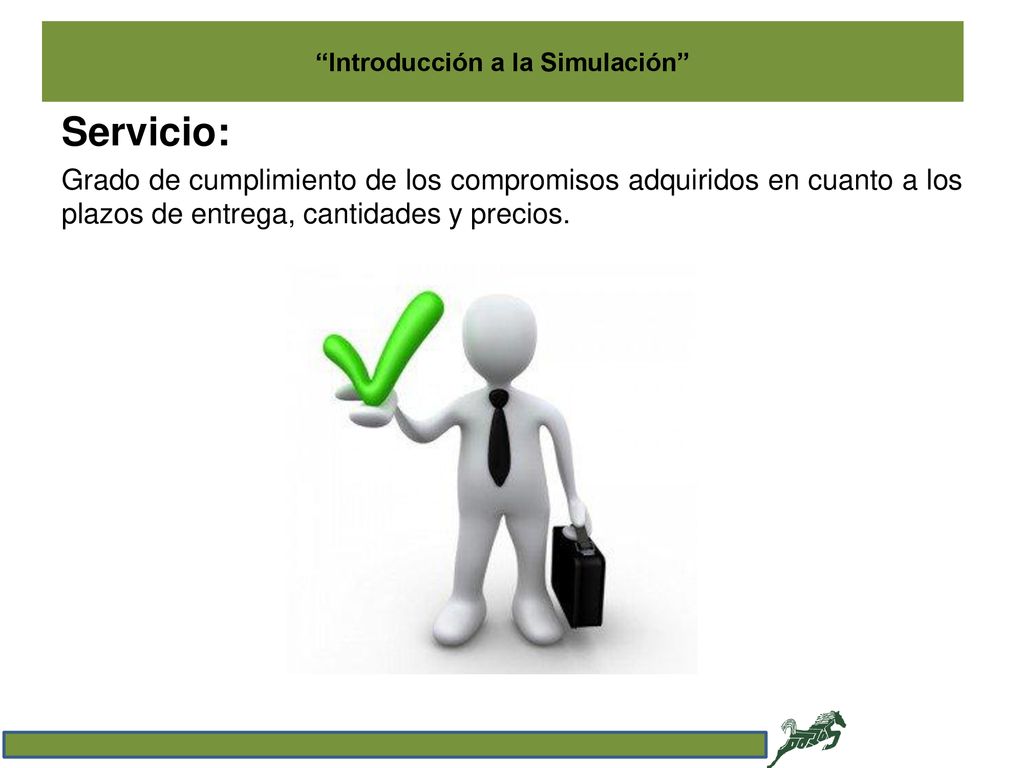 “Introducción a la Simulación”

Servicio:

Grado de cumplimiento de los compromisos adquiridos en cuanto a los plazos de entrega, cantidades y precios.